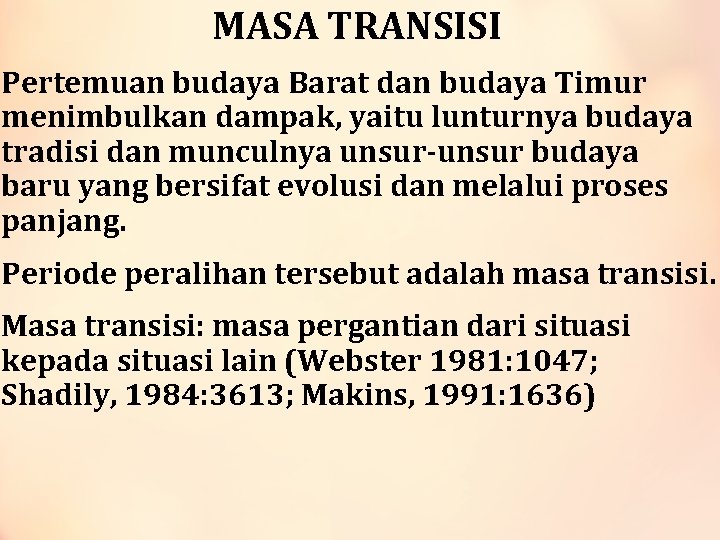 MASA TRANSISI

Pertemuan budaya Barat dan budaya Timur menimbulkan dampak, yaitu lunturnya budaya tradisi dan munculnya unsur-unsur budaya baru yang bersifat evolusi dan melalui proses panjang.

Periode peralihan tersebut adalah masa transisi.

Masa transisi: masa pergantian dari situasi kepada situasi lain (Webster 1981:1047; Shadily, 1984:3613; Makins, 1991:1636)